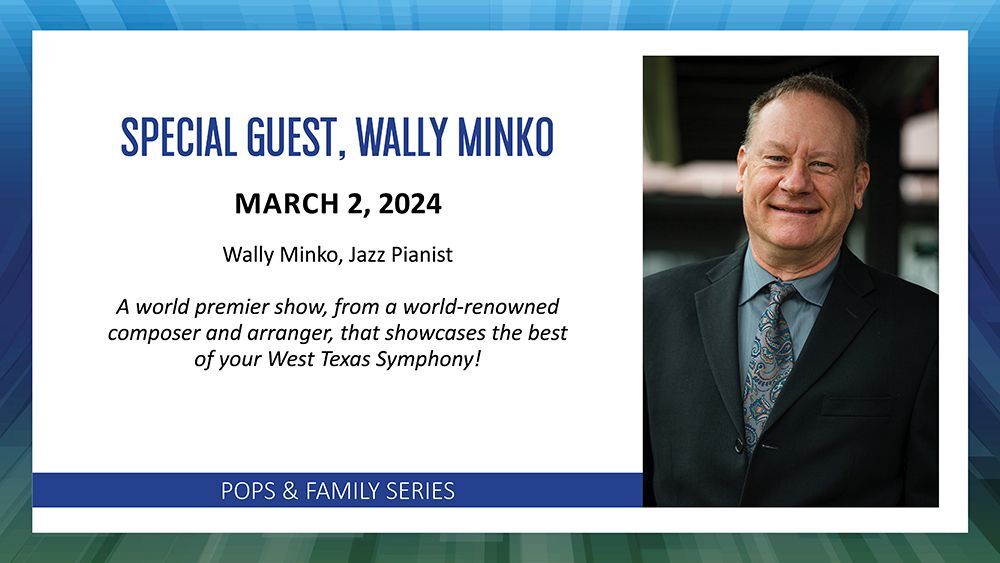 SPECIAL GUEST, WALLY MINKO

MARCH 2, 2024

Wally Minko, Jazz Pianist

A world premier show, from a world-renowned composer and arranger, that showcases the best of your West Texas Symphony!

POPS & FAMILY SERIES